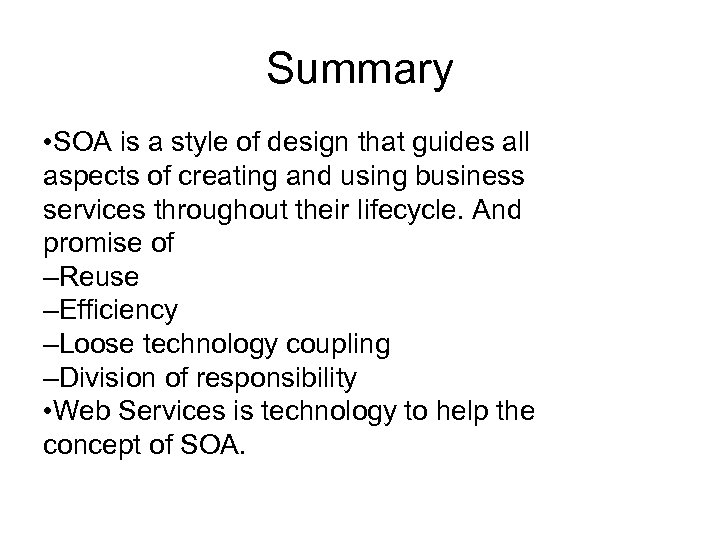 Summary

•SOA is a style of design that guides all aspects of creating and using business services throughout their lifecycle. And promise of
–Reuse
–Efficiency
–Loose technology coupling
–Division of responsibility
•Web Services is technology to help the concept of SOA.